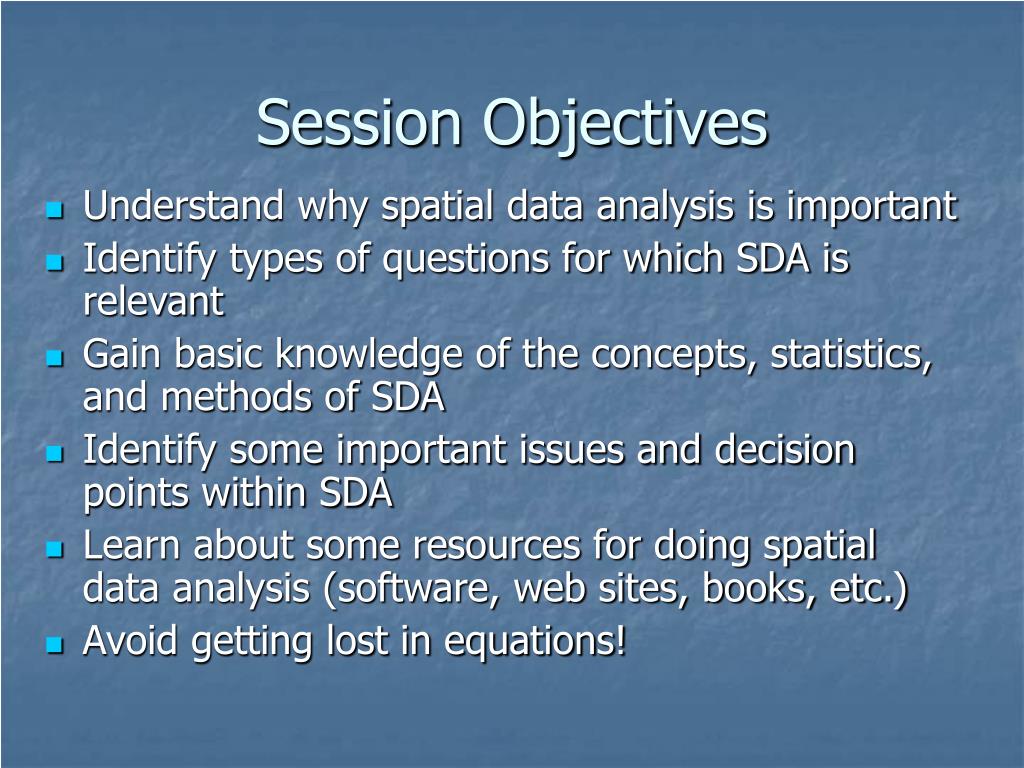 Session Objectives

- Understand why spatial data analysis is important
- Identify types of questions for which SDA is relevant
- Gain basic knowledge of the concepts, statistics, and methods of SDA
- Identify some important issues and decision points within SDA
- Learn about some resources for doing spatial data analysis (software, web sites, books, etc.)
- Avoid getting lost in equations!